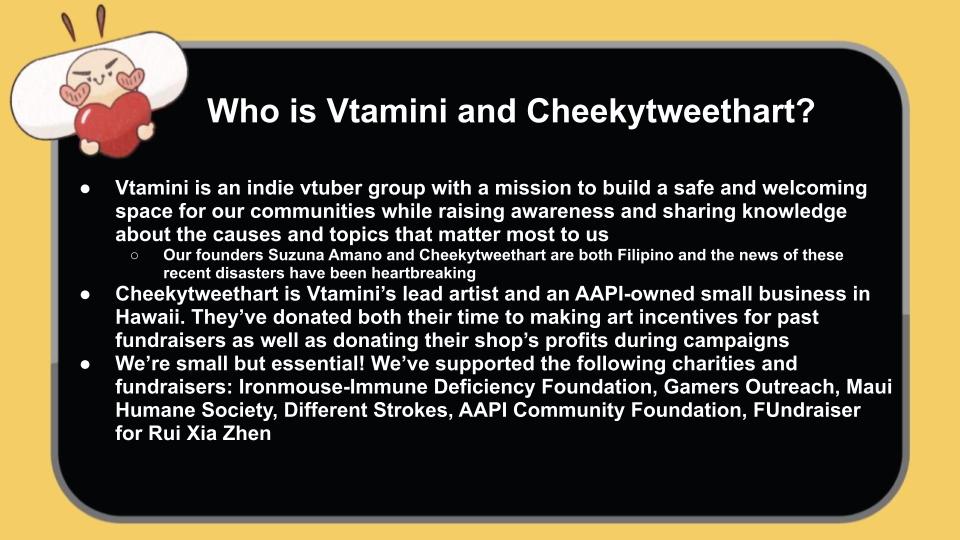 Who is Vtamini and Cheekytweethart?

● Vtamini is an indie vtuber group with a mission to build a safe and welcoming space for our communities while raising awareness and sharing knowledge about the causes and topics that matter most to us

○ Our founders Suzuna Amano and Cheekytweethart are both Filipino and the news of these recent disasters have been heartbreaking

● Cheekytweethart is Vtamini's lead artist and an AAPI-owned small business in Hawaii. They've donated both their time to making art incentives for past fundraisers as well as donating their shop's profits during campaigns

● We're small but essential! We've supported the following charities and fundraisers: Ironmouse-Immune Deficiency Foundation, Gamers Outreach, Maui Humane Society, Different Strokes, AAPI Community Foundation, FUndraiser for Rui Xia Zhen